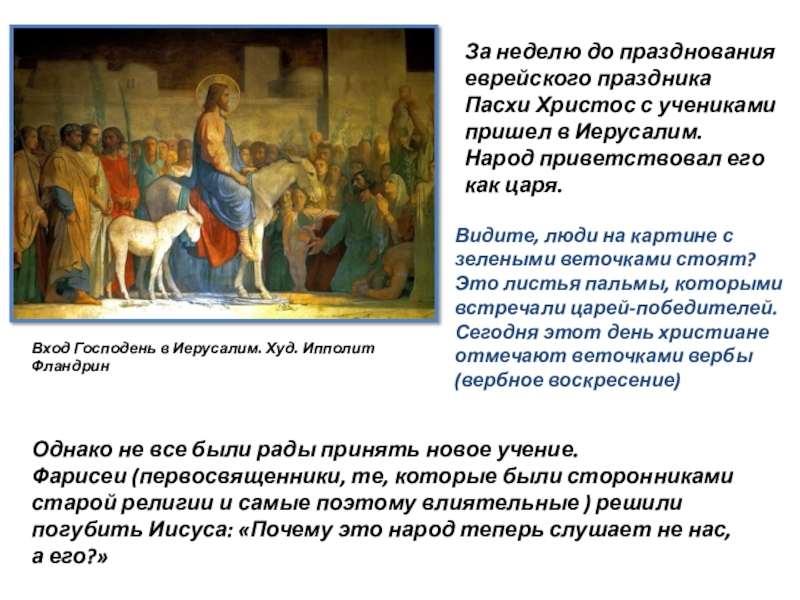 За неделю до празднования еврейского праздника Пасхи Христос с учениками пришел в Иерусалим. Народ приветствовал его как царя.

Видите, люди на картине с зелеными веточками стоят? Это листья пальмы, которыми встречали царей-победителей. Сегодня этот день христиане отмечают веточками вербы (вербное воскресение)

Вход Господень в Иерусалим. Худ. Ипполит Фландрин

Однако не все были рады принять новое учение.
Фарисеи (первосвященники, те, которые были сторонниками старой религии и самые поэтому влиятельные ) решили погубить Иисуса: «Почему это народ теперь слушает не нас, а его?»